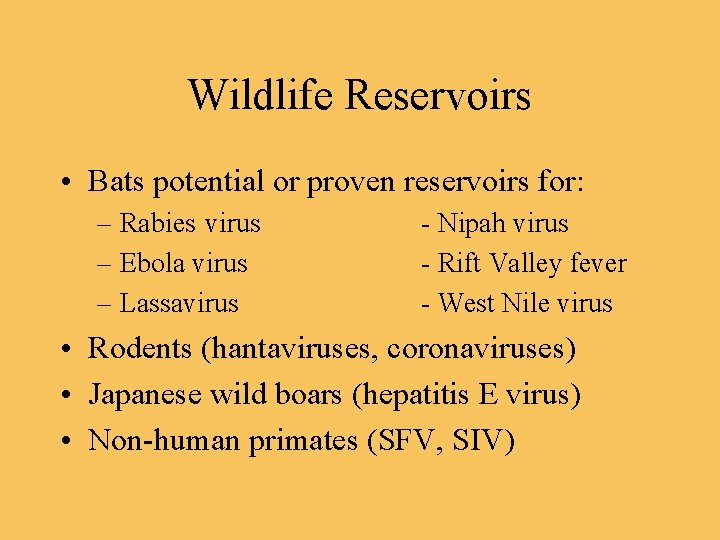 Wildlife Reservoirs

• Bats potential or proven reservoirs for:
– Rabies virus
– Ebola virus
– Lassavirus

- Nipah virus
- Rift Valley fever
- West Nile virus

• Rodents (hantaviruses, coronaviruses)
• Japanese wild boars (hepatitis E virus)
• Non-human primates (SFV, SIV)